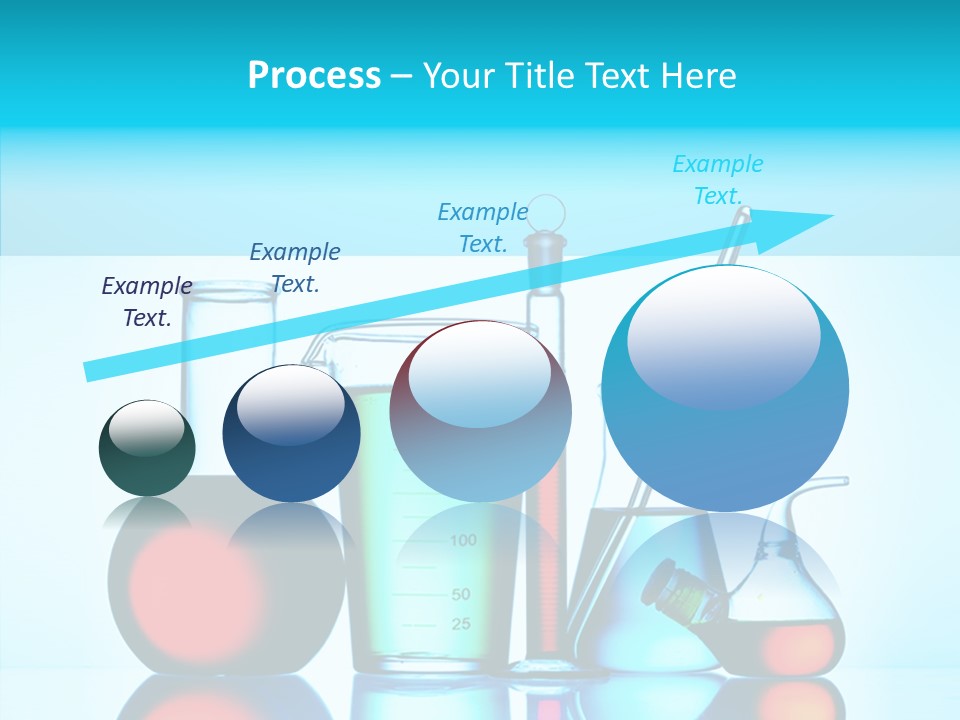 Process – Your Title Text Here

Example Text.

Example Text.

Example Text.

Example Text.

100

50

25